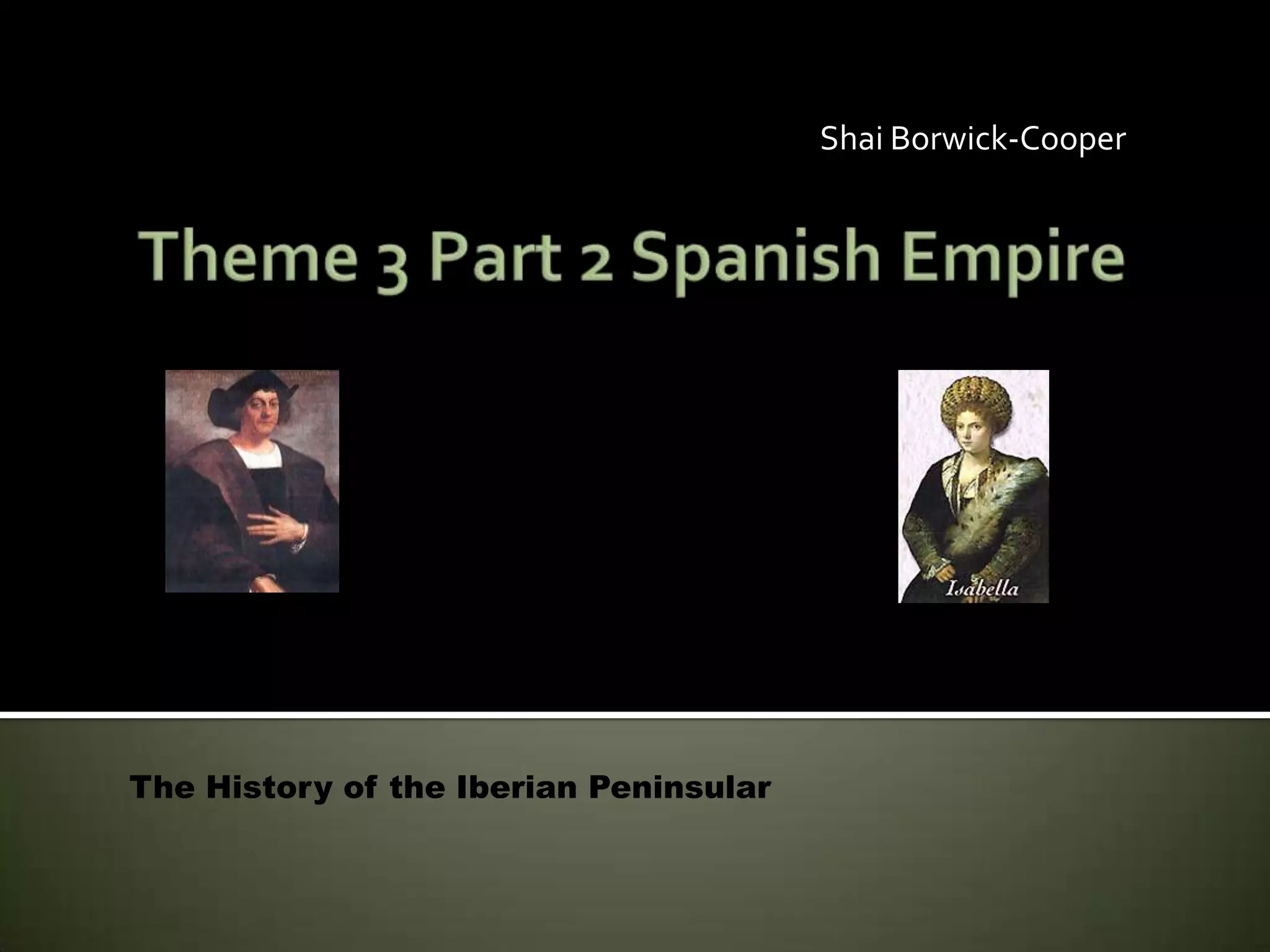 Shai Borwick-Cooper

Theme 3 Part 2 Spanish Empire

Isabella

The History of the Iberian Peninsular